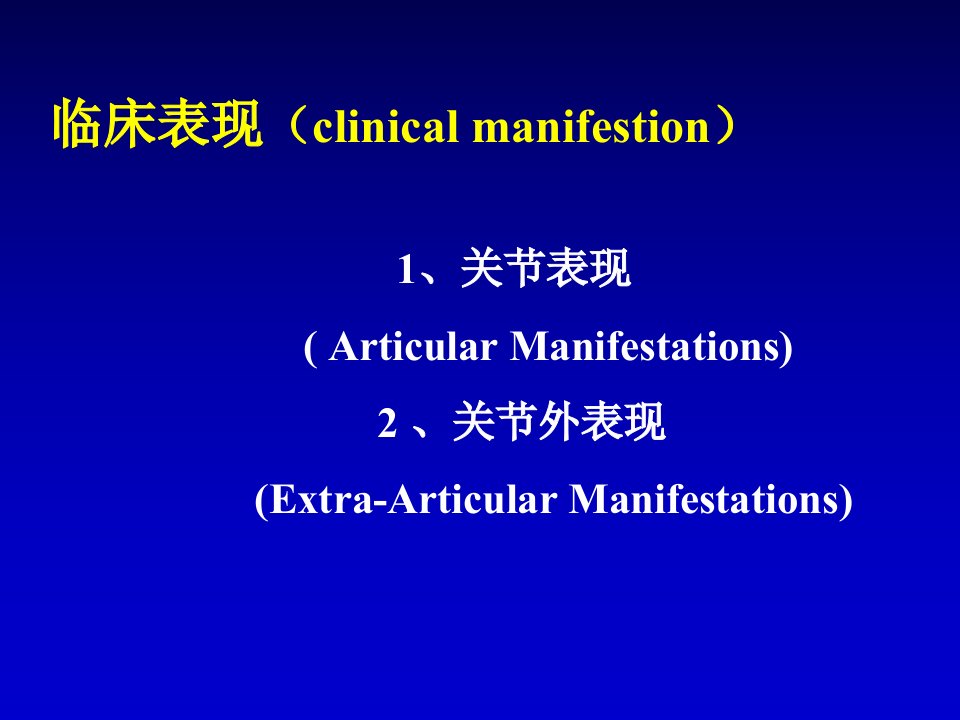 临床表现（clinical manifestion）

1、关节表现

( Articular Manifestations)

2 、关节外表现

(Extra-Articular Manifestations)